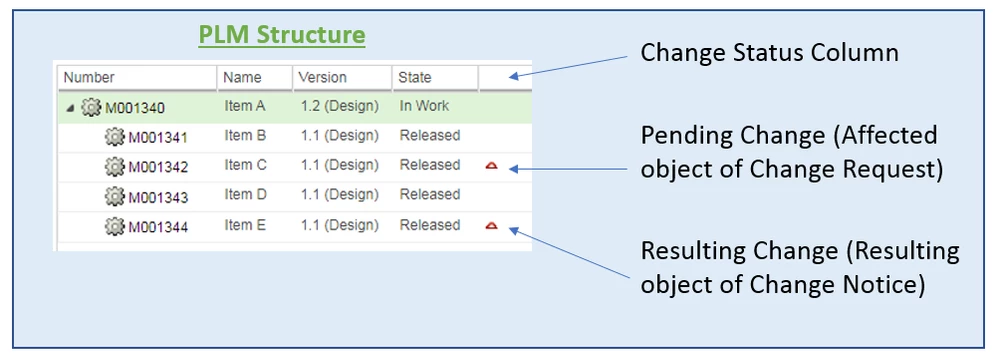 PLM Structure

| Number | Name | Version | State | |
|---|---|---|---|---|
| M001340 | Item A | 1.2 (Design) | In Work | |
| M001341 | Item B | 1.1 (Design) | Released | |
| M001342 | Item C | 1.1 (Design) | Released | |
| M001343 | Item D | 1.1 (Design) | Released | |
| M001344 | Item E | 1.1 (Design) | Released | |

Change Status Column

Pending Change (Affected object of Change Request)

Resulting Change (Resulting object of Change Notice)